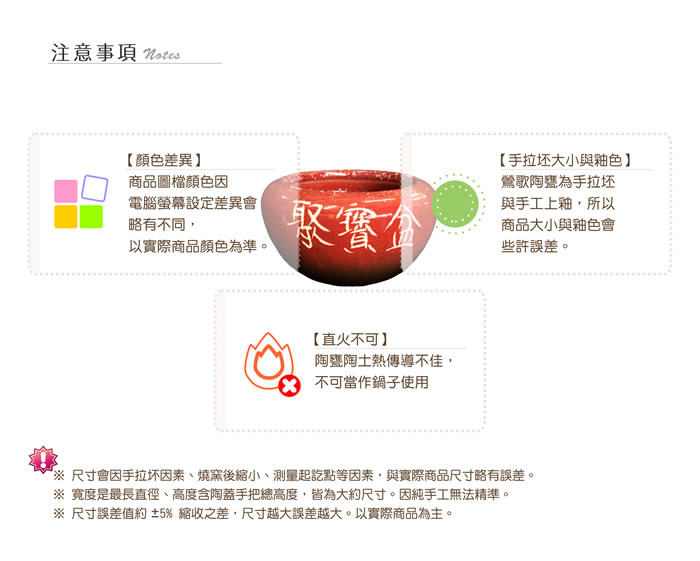 注意事項 Notes

【顏色差異】
商品圖檔顏色因
電腦螢幕設定差異會
略有不同，
以實際商品顏色為準。

聚寶盆

【手拉坯大小與釉色】
鶯歌陶甕為手拉坯
與手工上釉，所以
商品大小與釉色會
些許誤差。

【直火不可】
陶甕陶土熱傳導不佳，
不可當作鍋子使用

※ 尺寸會因手拉坏因素、燒窯後縮小、測量起訖點等因素，與實際商品尺寸略有誤差。
※ 寬度是最長直徑、高度含陶蓋手把總高度，皆為大約尺寸。因純手工無法精準。
※ 尺寸誤差值約 ±5% 縮收之差，尺寸越大誤差越大。以實際商品為主。